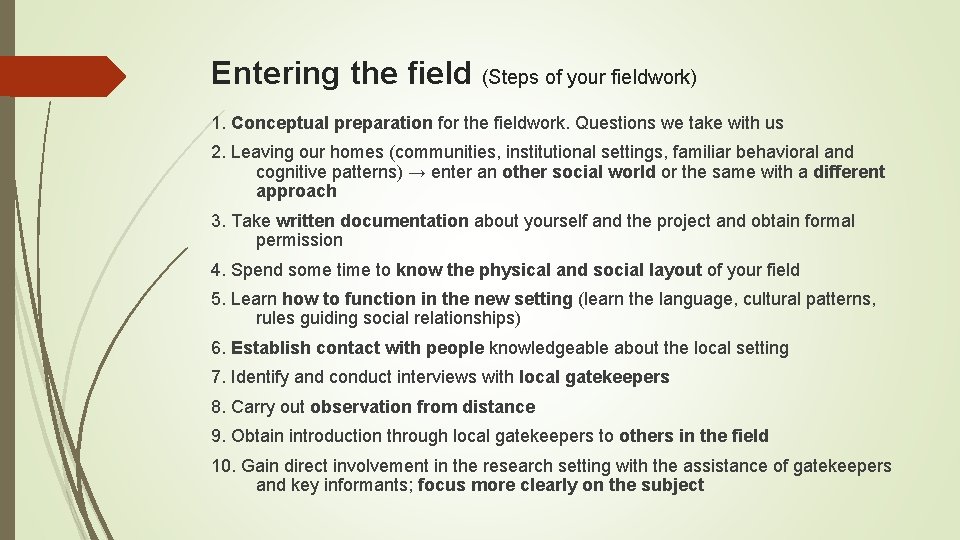 Entering the field (Steps of your fieldwork)

1. Conceptual preparation for the fieldwork. Questions we take with us

2. Leaving our homes (communities, institutional settings, familiar behavioral and cognitive patterns) → enter an other social world or the same with a different approach

3. Take written documentation about yourself and the project and obtain formal permission

4. Spend some time to know the physical and social layout of your field

5. Learn how to function in the new setting (learn the language, cultural patterns, rules guiding social relationships)

6. Establish contact with people knowledgeable about the local setting

7. Identify and conduct interviews with local gatekeepers

8. Carry out observation from distance

9. Obtain introduction through local gatekeepers to others in the field

10. Gain direct involvement in the research setting with the assistance of gatekeepers and key informants; focus more clearly on the subject